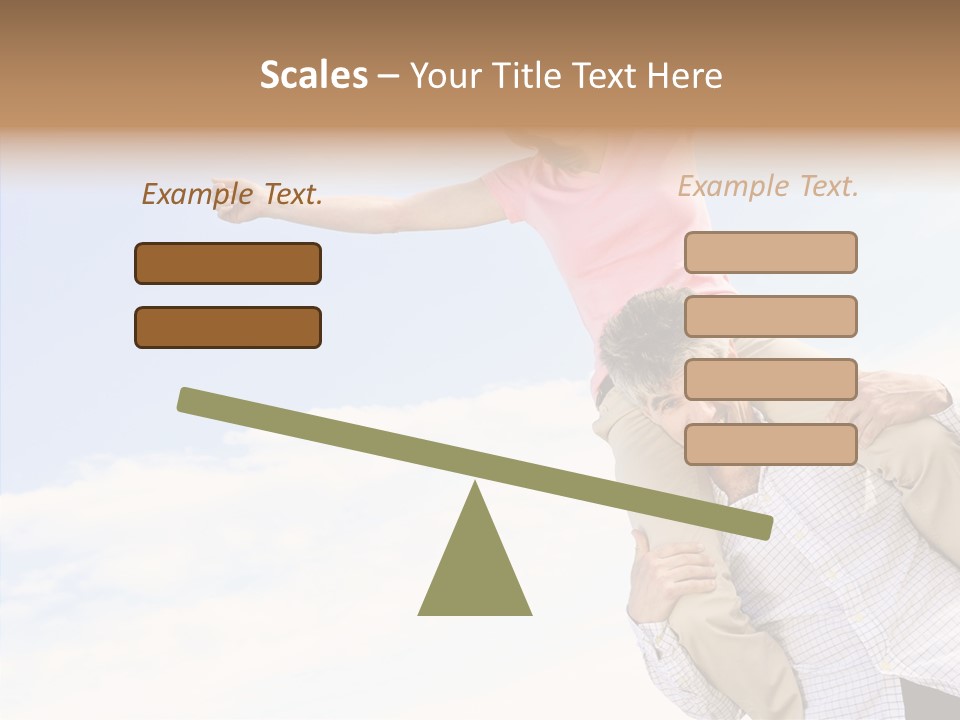 Scales – Your Title Text Here

Example Text.

Example Text.